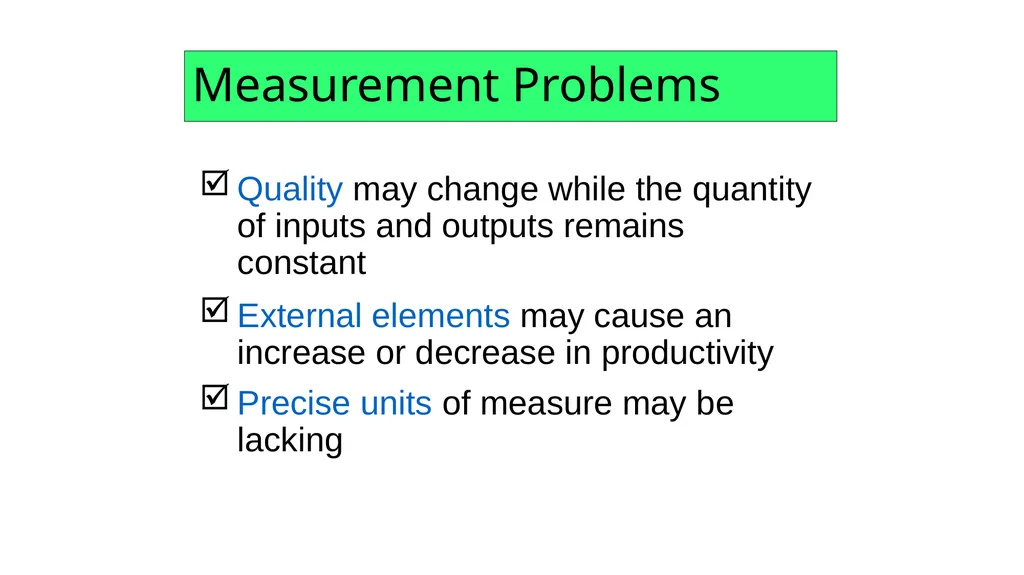 Measurement Problems

☑ Quality may change while the quantity of inputs and outputs remains constant

☑ External elements may cause an increase or decrease in productivity

☑ Precise units of measure may be lacking